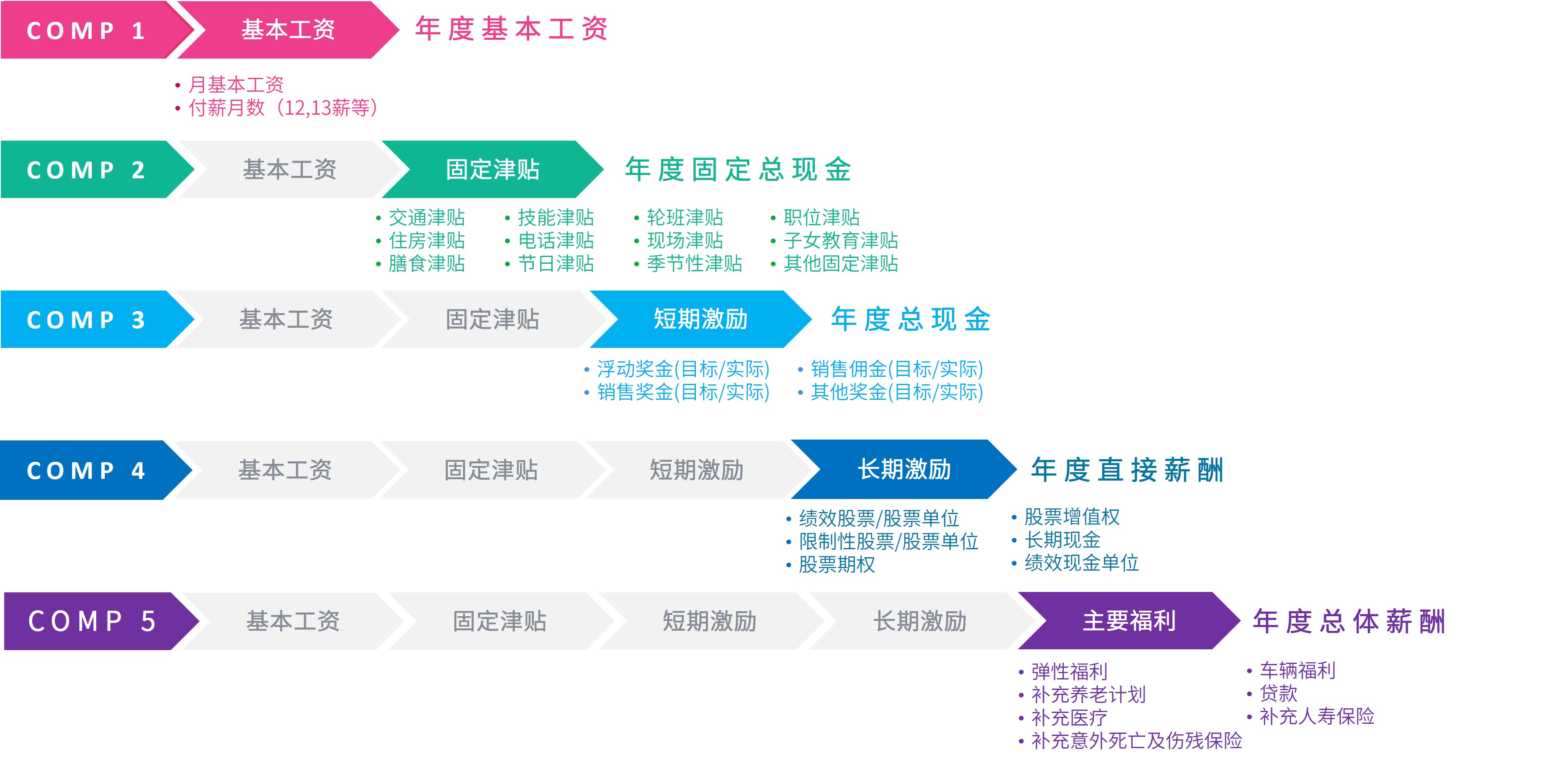 COMP 1 基本工资 年度基本工资

• 月基本工资
• 付薪月数（12,13薪等）

COMP 2 基本工资 固定津贴 年度固定总现金

• 交通津贴
• 住房津贴
• 膳食津贴

• 技能津贴
• 电话津贴
• 节日津贴

• 轮班津贴
• 现场津贴
• 季节性津贴

• 职位津贴
• 子女教育津贴
• 其他固定津贴

COMP 3 基本工资 固定津贴 短期激励 年度总现金

• 浮动奖金(目标/实际)
• 销售奖金(目标/实际)

• 销售佣金(目标/实际)
• 其他奖金(目标/实际)

COMP 4 基本工资 固定津贴 短期激励 长期激励 年度直接薪酬

• 绩效股票/股票单位
• 限制性股票/股票单位
• 股票期权

• 股票增值权
• 长期现金
• 绩效现金单位

COMP 5 基本工资 固定津贴 短期激励 长期激励 主要福利 年度总体薪酬

• 弹性福利
• 补充养老计划
• 补充医疗
• 补充意外死亡及伤残保险

• 车辆福利
• 贷款
• 补充人寿保险